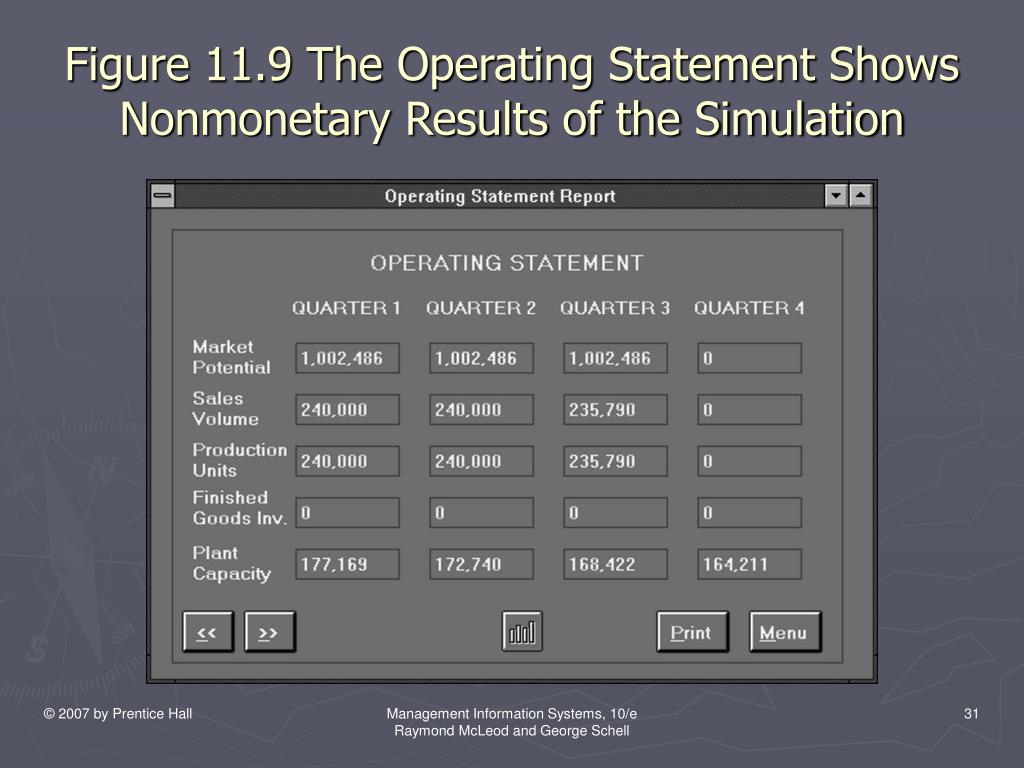 Figure 11.9 The Operating Statement Shows Nonmonetary Results of the Simulation

Operating Statement Report

OPERATING STATEMENT

| | QUARTER 1 | QUARTER 2 | QUARTER 3 | QUARTER 4 |
|---|---|---|---|---|
| Market Potential | 1,002,486 | 1,002,486 | 1,002,486 | 0 |
| Sales Volume | 240,000 | 240,000 | 235,790 | 0 |
| Production Units | 240,000 | 240,000 | 235,790 | 0 |
| Finished Goods Inv. | 0 | 0 | 0 | 0 |
| Plant Capacity | 177,169 | 172,740 | 168,422 | 164,211 |

<< >> Print Menu

© 2007 by Prentice Hall

Management Information Systems, 10/e
Raymond McLeod and George Schell

31